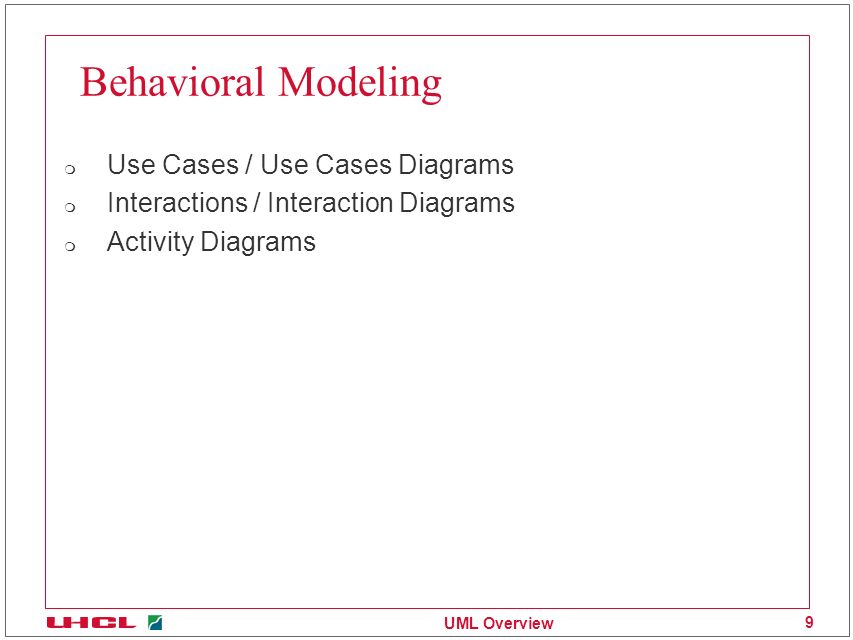 Behavioral Modeling

- Use Cases / Use Cases Diagrams
- Interactions / Interaction Diagrams
- Activity Diagrams

UHCL

UML Overview

9